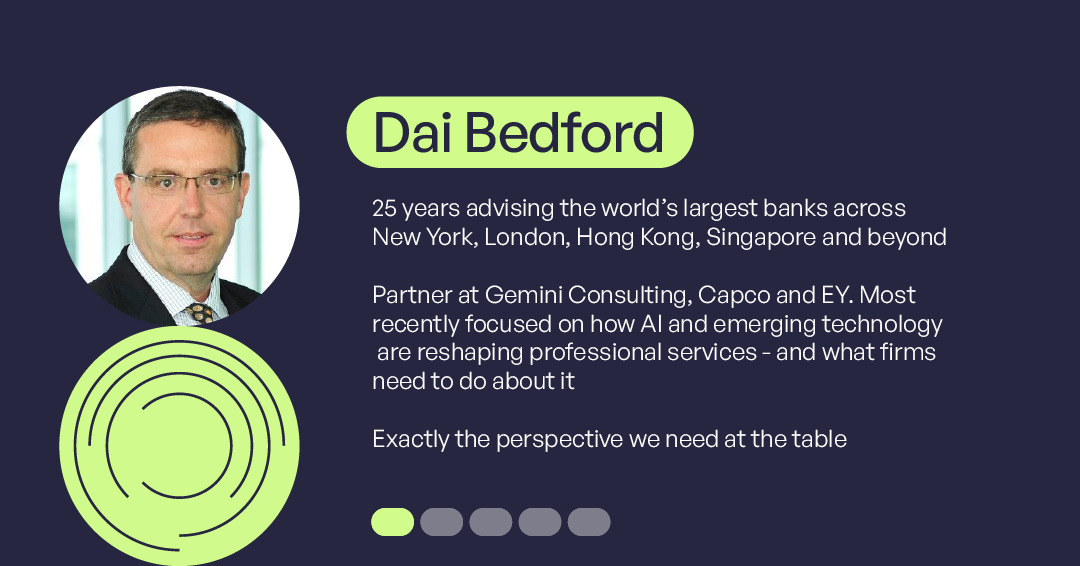 Dai Bedford

25 years advising the world's largest banks across New York, London, Hong Kong, Singapore and beyond

Partner at Gemini Consulting, Capco and EY. Most recently focused on how AI and emerging technology are reshaping professional services - and what firms need to do about it

Exactly the perspective we need at the table